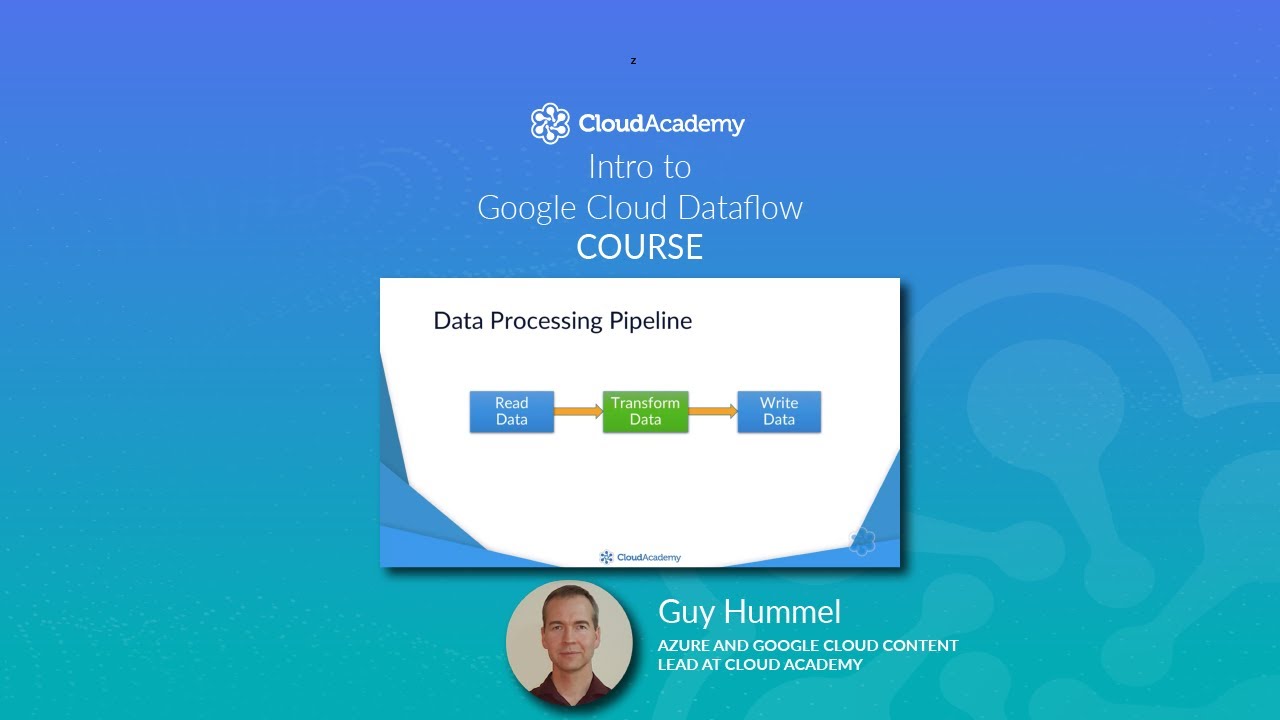 z

CloudAcademy

Intro to
Google Cloud Dataflow
COURSE

Data Processing Pipeline

Read Data

Transform Data

Write Data

CloudAcademy

Guy Hummel

AZURE AND GOOGLE CLOUD CONTENT LEAD AT CLOUD ACADEMY